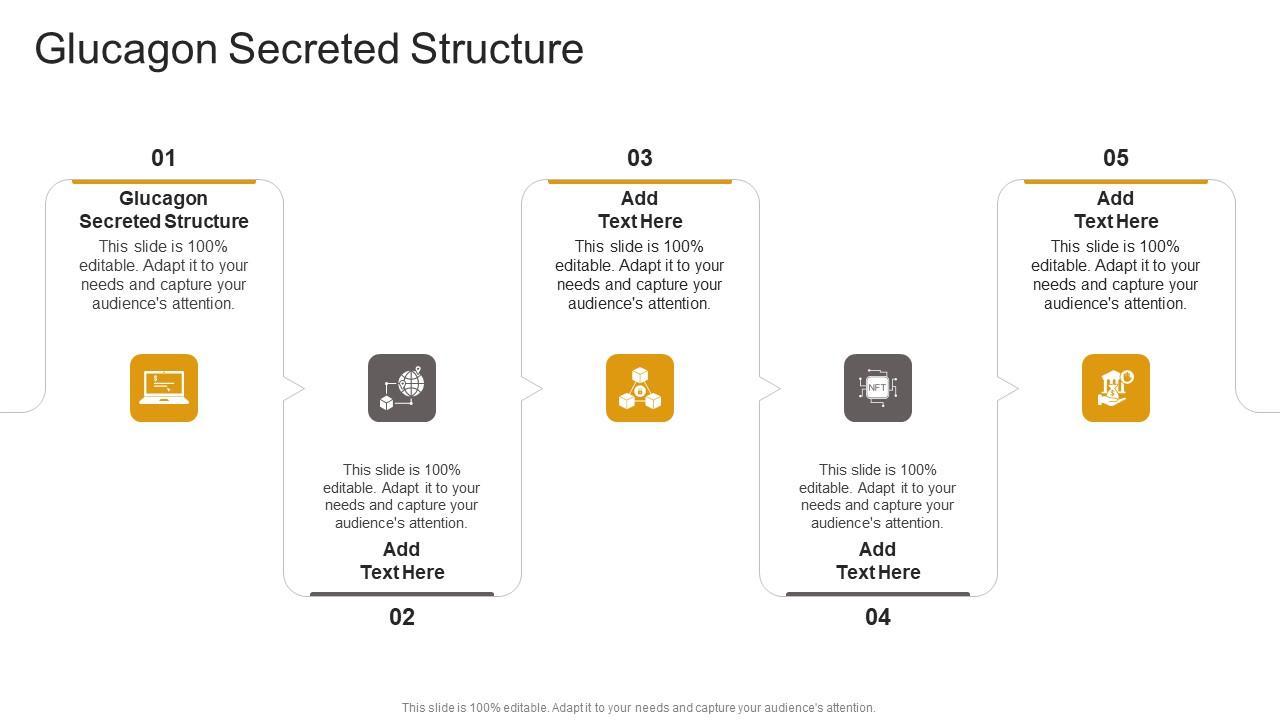 Glucagon Secreted Structure

01

Glucagon Secreted Structure

This slide is 100% editable. Adapt it to your needs and capture your audience's attention.

This slide is 100% editable. Adapt it to your needs and capture your audience's attention.

Add Text Here

02

03

Add Text Here

This slide is 100% editable. Adapt it to your needs and capture your audience's attention.

NFT

This slide is 100% editable. Adapt it to your needs and capture your audience's attention.

Add Text Here

04

05

Add Text Here

This slide is 100% editable. Adapt it to your needs and capture your audience's attention.

This slide is 100% editable. Adapt it to your needs and capture your audience's attention.